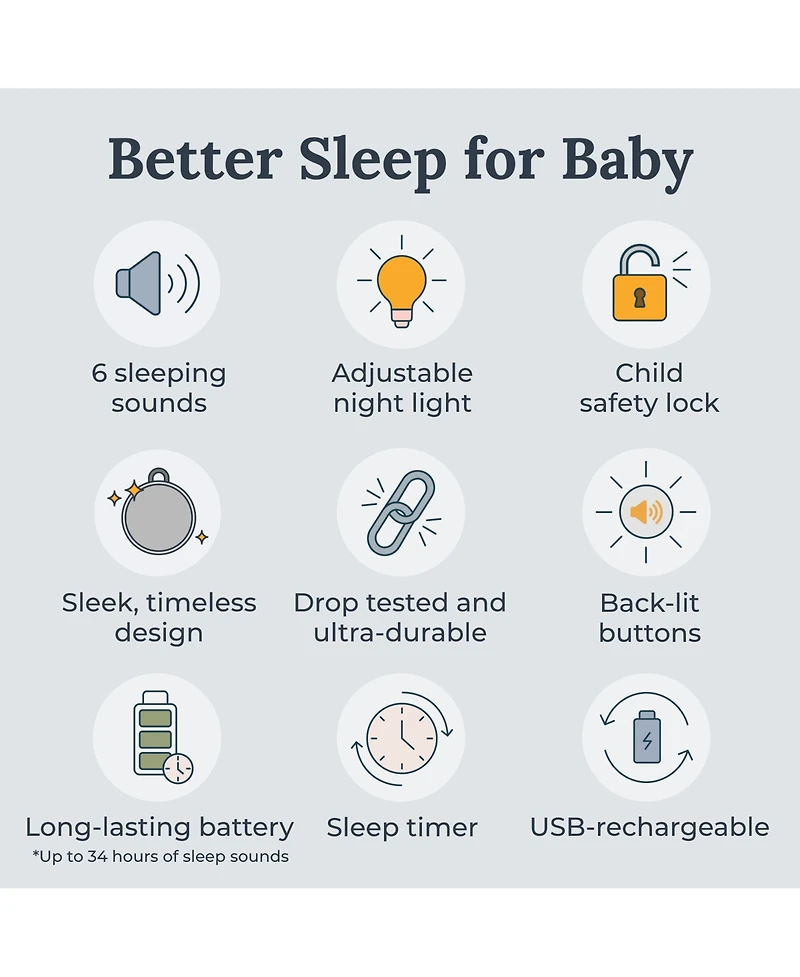 Better Sleep for Baby

6 sleeping sounds

Adjustable night light

Child safety lock

Sleek, timeless design

Drop tested and ultra-durable

Back-lit buttons

Long-lasting battery
*Up to 34 hours of sleep sounds

Sleep timer

USB-rechargeable